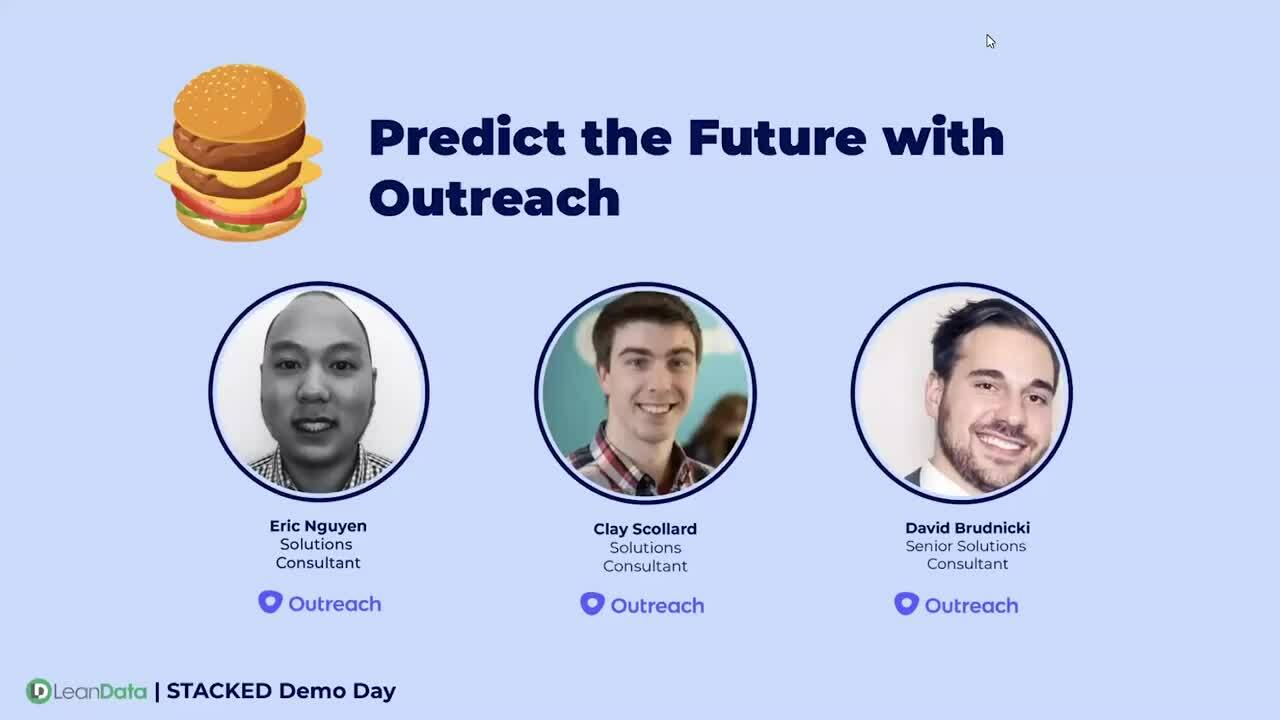 Predict the Future with Outreach

Eric Nguyen
Solutions Consultant

Outreach

Clay Scollard
Solutions Consultant

Outreach

David Brudnicki
Senior Solutions Consultant

Outreach

LeanData | STACKED Demo Day